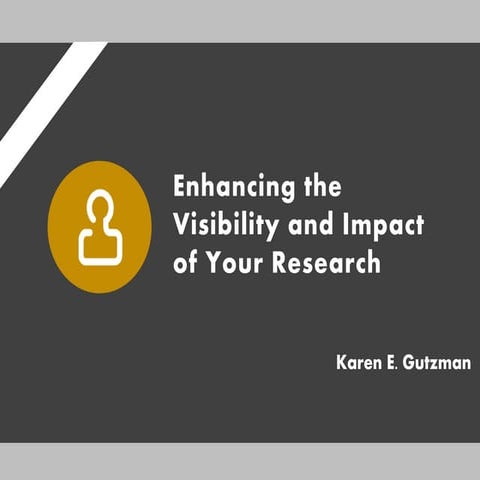 Enhancing the Visibility and Impact of Your Research

Karen E. Gutzman